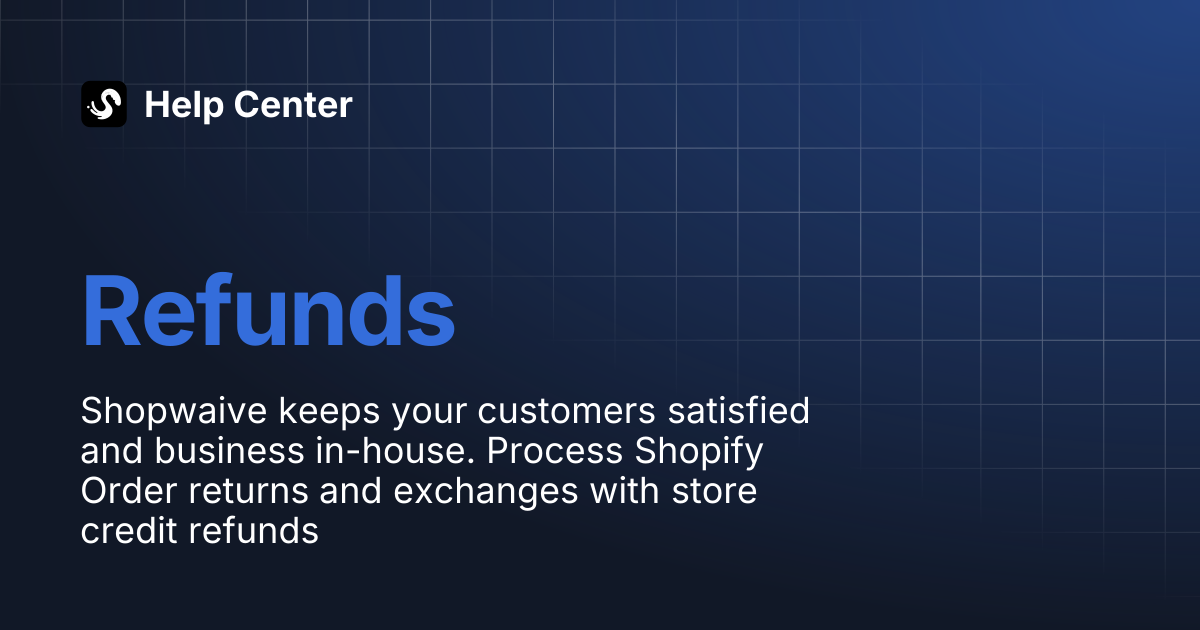 Help Center

Refunds

Shopwaive keeps your customers satisfied and business in-house. Process Shopify Order returns and exchanges with store credit refunds